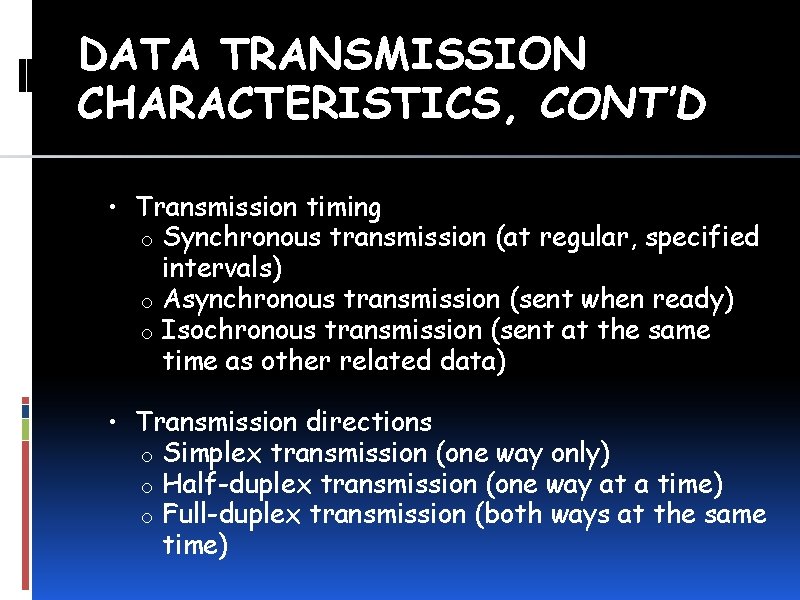 DATA TRANSMISSION CHARACTERISTICS, CONT'D

• Transmission timing
 o Synchronous transmission (at regular, specified intervals)
 o Asynchronous transmission (sent when ready)
 o Isochronous transmission (sent at the same time as other related data)

• Transmission directions
 o Simplex transmission (one way only)
 o Half-duplex transmission (one way at a time)
 o Full-duplex transmission (both ways at the same time)